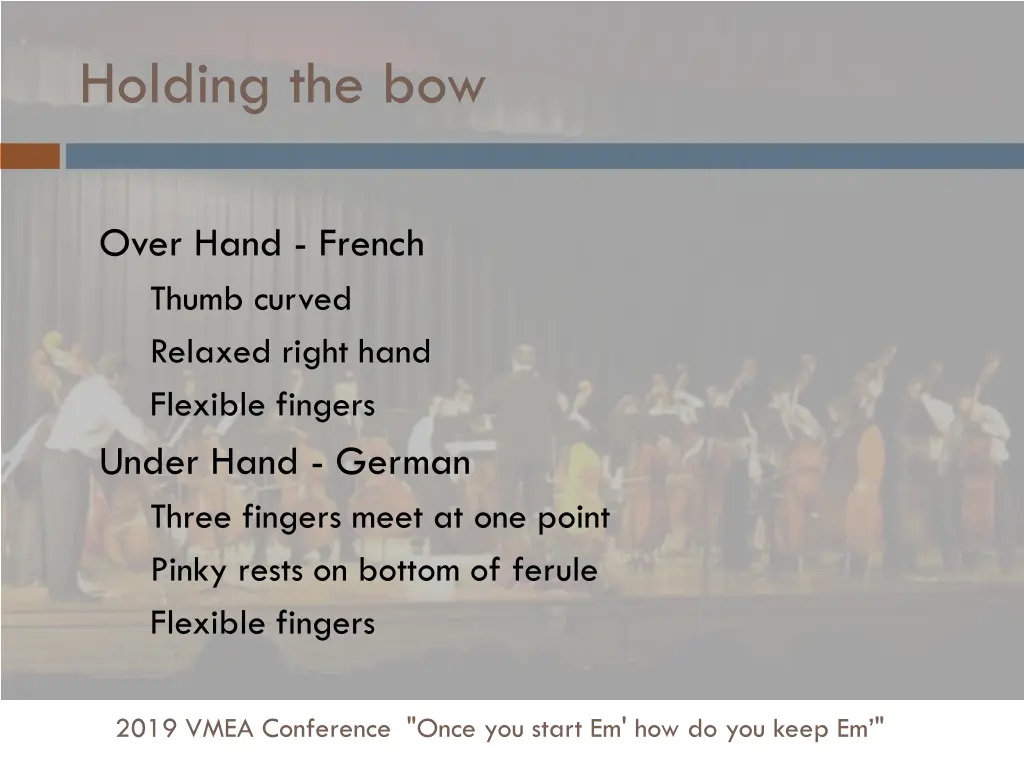 Holding the bow

Over Hand - French

Thumb curved

Relaxed right hand

Flexible fingers

Under Hand - German

Three fingers meet at one point

Pinky rests on bottom of ferule

Flexible fingers

2019 VMEA Conference "Once you start Em' how do you keep Em’"